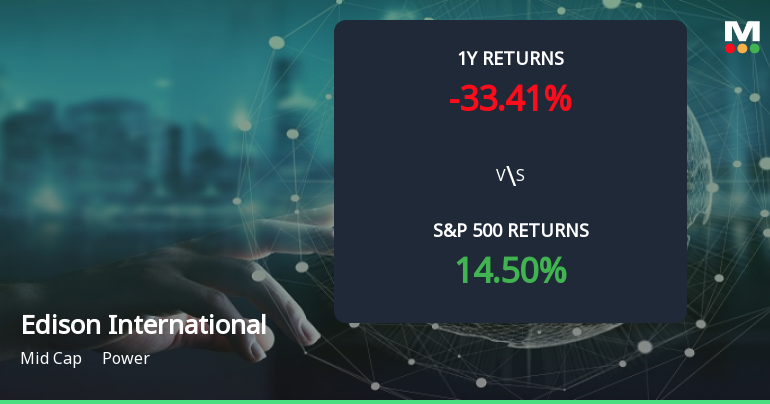 M

1Y RETURNS
-33.41%

V\S

S&P 500 RETURNS
14.50%

Edison International
Mid Cap Power